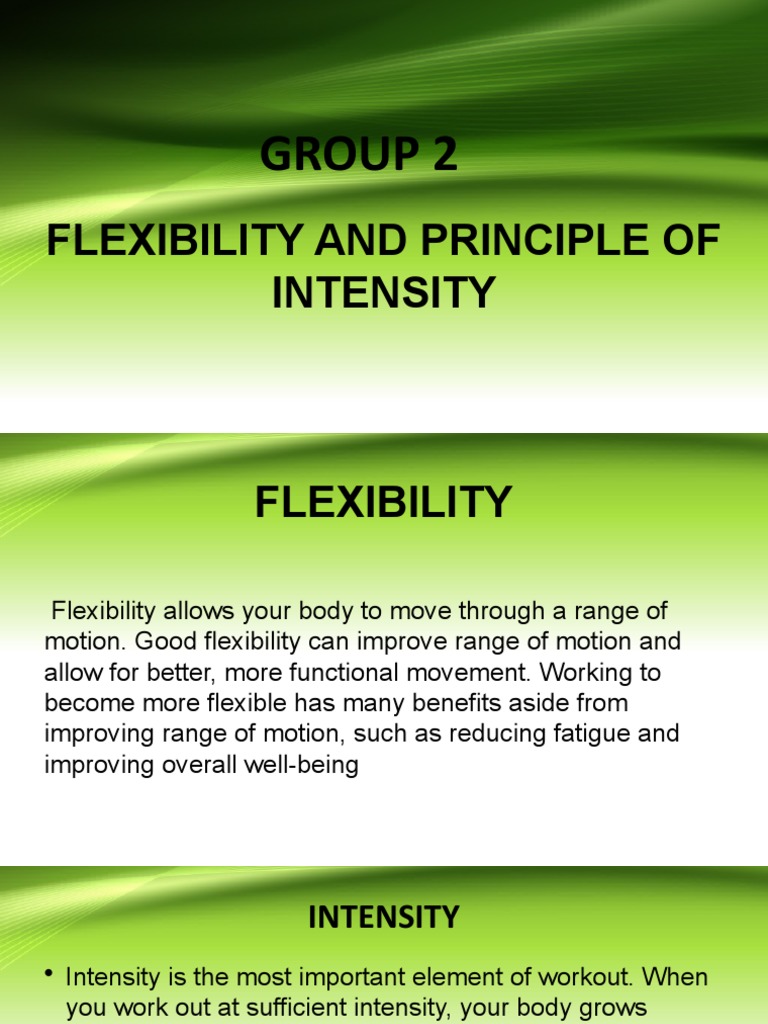 GROUP 2

FLEXIBILITY AND PRINCIPLE OF INTENSITY

FLEXIBILITY

Flexibility allows your body to move through a range of motion. Good flexibility can improve range of motion and allow for better, more functional movement. Working to become more flexible has many benefits aside from improving range of motion, such as reducing fatigue and improving overall well-being

INTENSITY

• Intensity is the most important element of workout. When you work out at sufficient intensity, your body grows